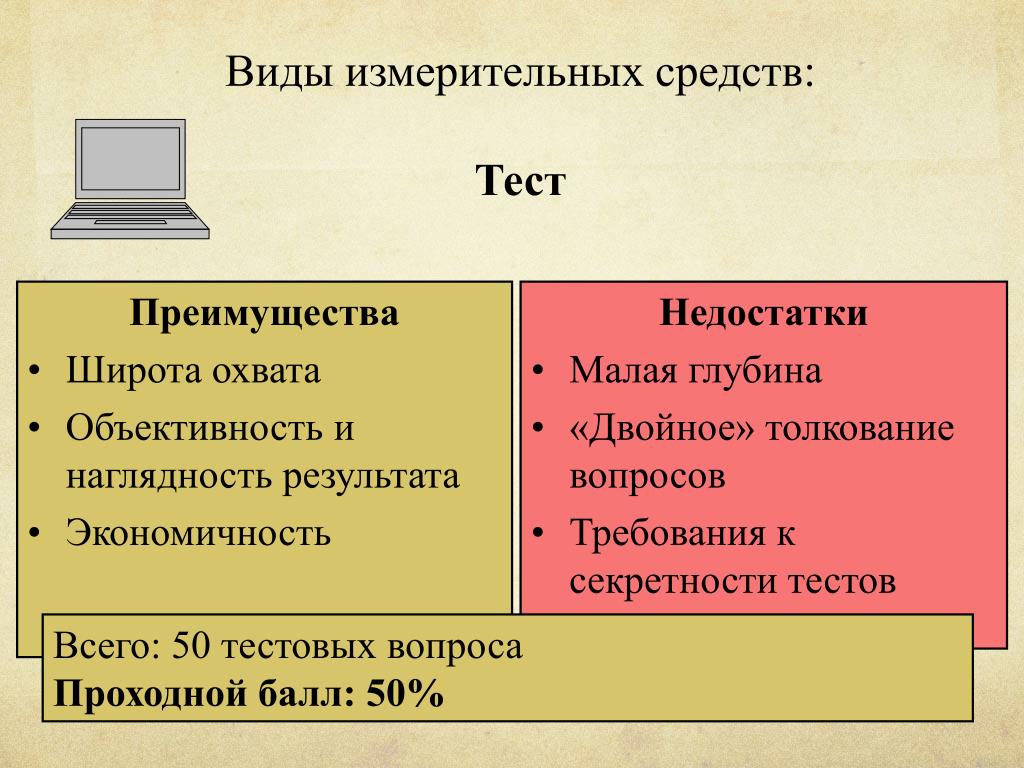 Виды измерительных средств:

Тест

Преимущества
• Широта охвата
• Объективность и наглядность результата
• Экономичность

Недостатки
• Малая глубина
• «Двойное» толкование вопросов
• Требования к секретности тестов

Всего: 50 тестовых вопроса
Проходной балл: 50%